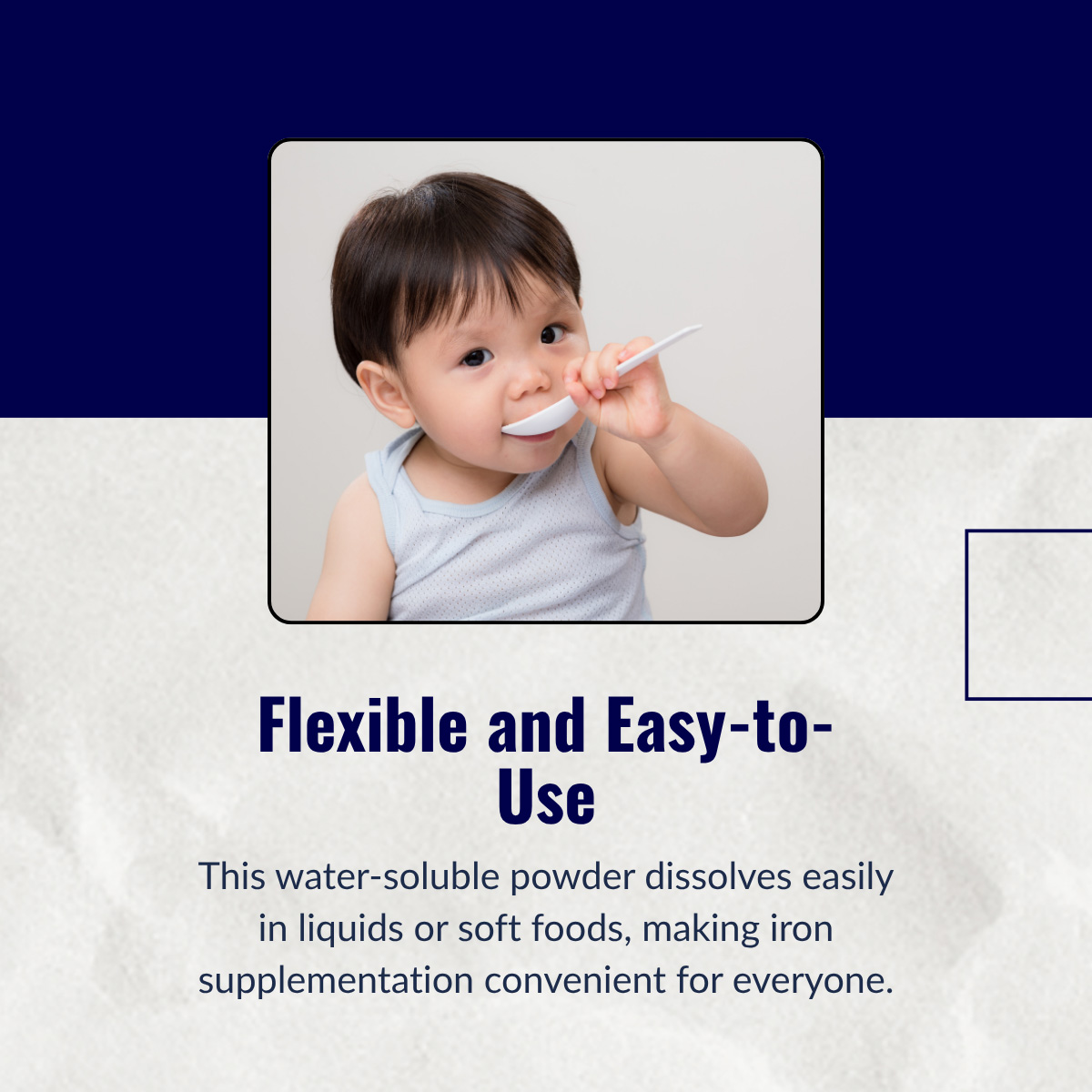 Flexible and Easy-to-Use

This water-soluble powder dissolves easily in liquids or soft foods, making iron supplementation convenient for everyone.